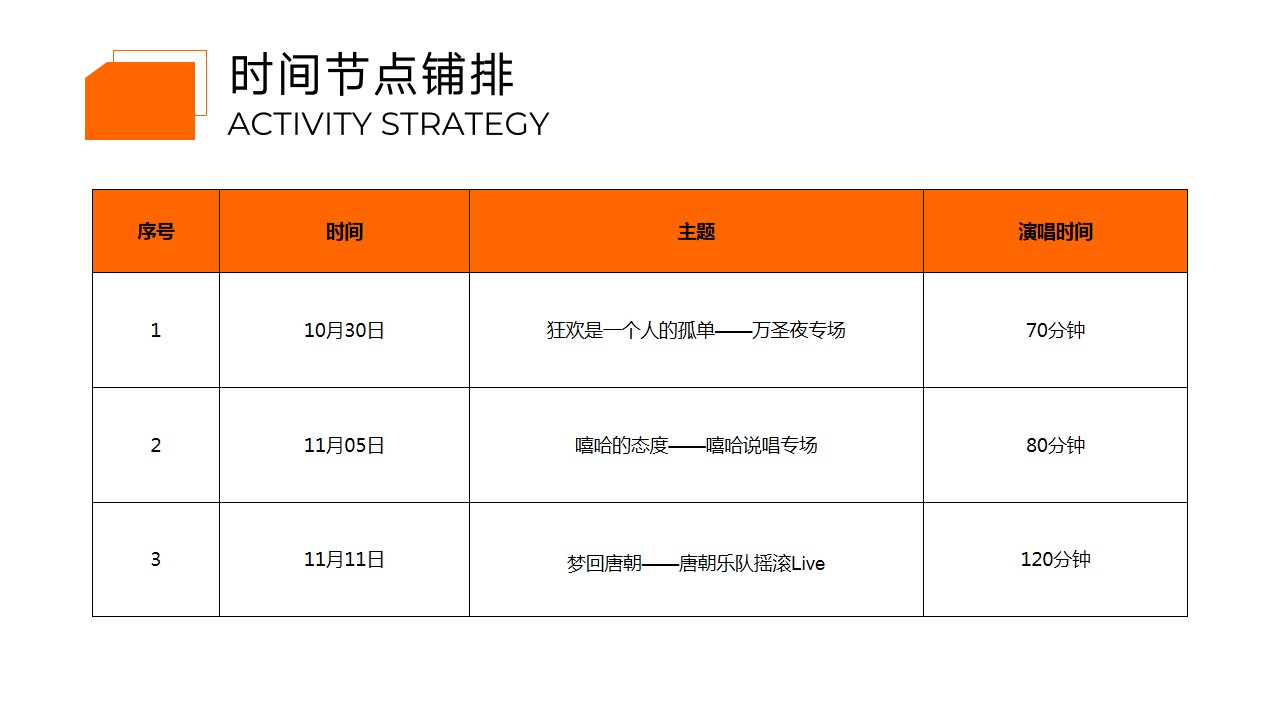 时间节点铺排
ACTIVITY STRATEGY

| 序号 | 时间 | 主题 | 演唱时间 |
|---|---|---|---|
| 1 | 10月30日 | 狂欢是一个人的孤单——万圣夜专场 | 70分钟 |
| 2 | 11月05日 | 嘻哈的态度——嘻哈说唱专场 | 80分钟 |
| 3 | 11月11日 | 梦回唐朝——唐朝乐队摇滚Live | 120分钟 |